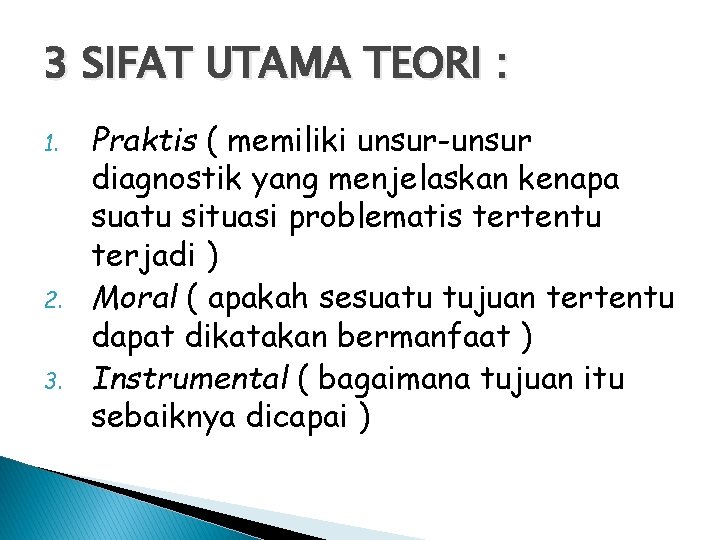 3 SIFAT UTAMA TEORI :

1. Praktis ( memiliki unsur-unsur diagnostik yang menjelaskan kenapa suatu situasi problematis tertentu terjadi )
2. Moral ( apakah sesuatu tujuan tertentu dapat dikatakan bermanfaat )
3. Instrumental ( bagaimana tujuan itu sebaiknya dicapai )